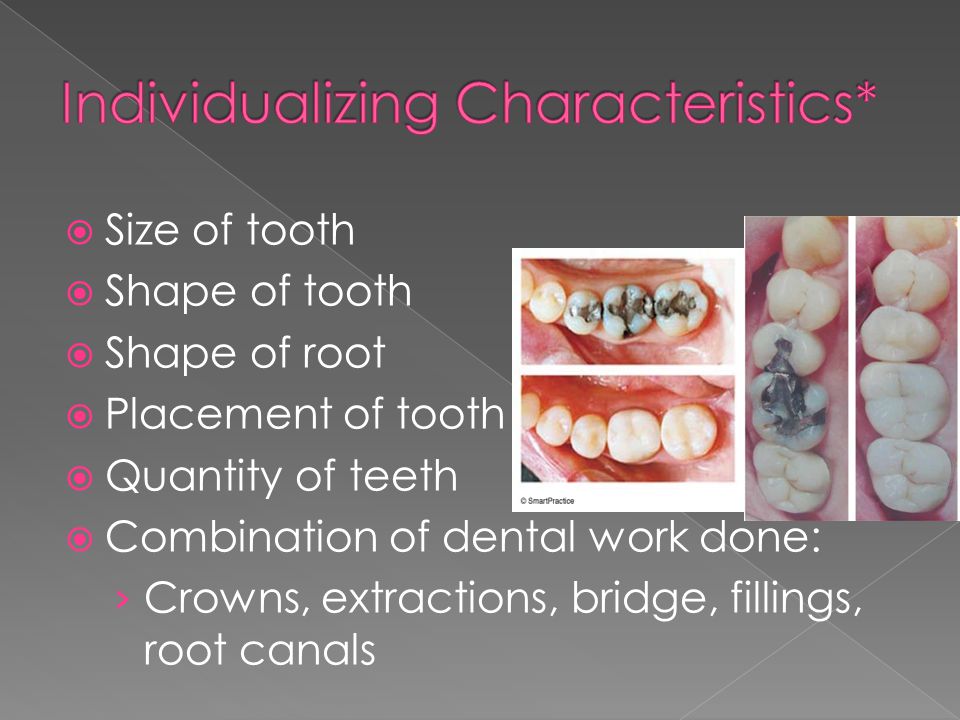 Individualizing Characteristics*

Size of tooth
Shape of tooth
Shape of root
Placement of tooth
Quantity of teeth
Combination of dental work done:
Crowns, extractions, bridge, fillings, root canals

© SmartPractice